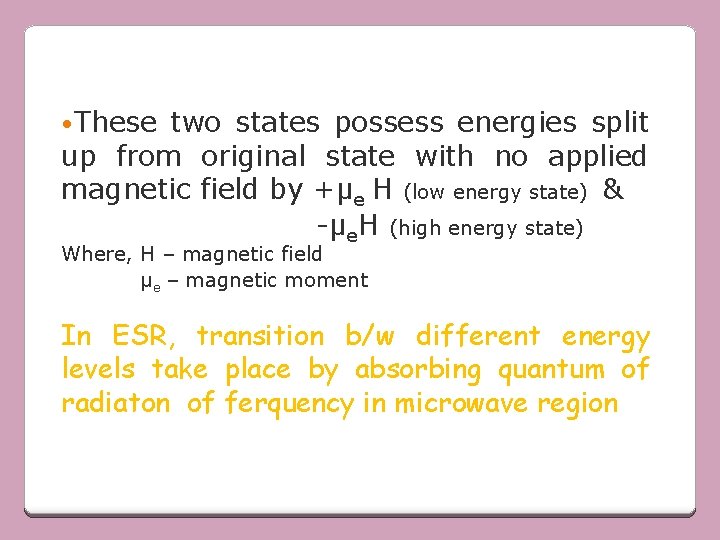 •These two states possess energies split up from original state with no applied magnetic field by $+\mu_e H$ (low energy state) &

$-\mu_e H$ (high energy state)

Where, H – magnetic field

$\mu_e$ – magnetic moment

In ESR, transition b/w different energy levels take place by absorbing quantum of radiaton of ferquency in microwave region